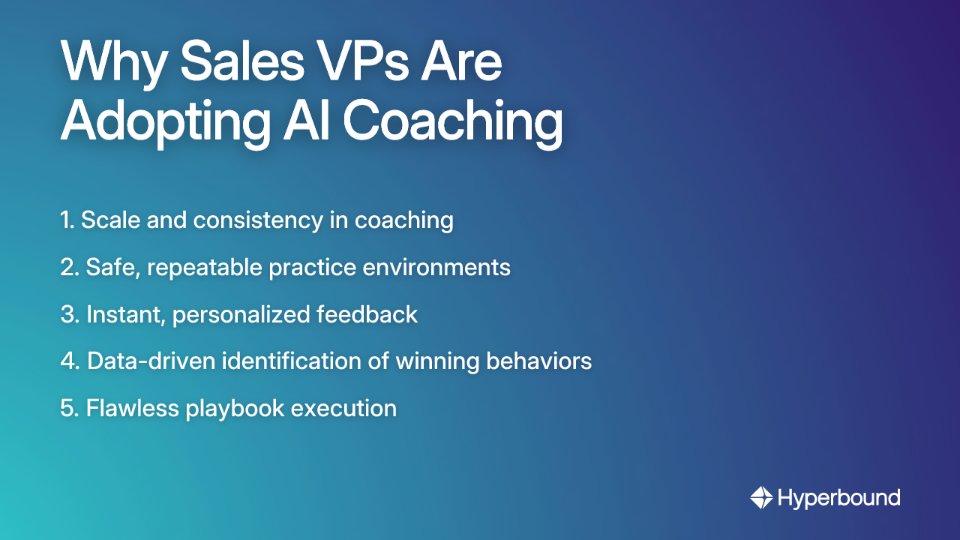 Why Sales VPs Are Adopting AI Coaching

1. Scale and consistency in coaching

2. Safe, repeatable practice environments

3. Instant, personalized feedback

4. Data-driven identification of winning behaviors

5. Flawless playbook execution

Hyperbound